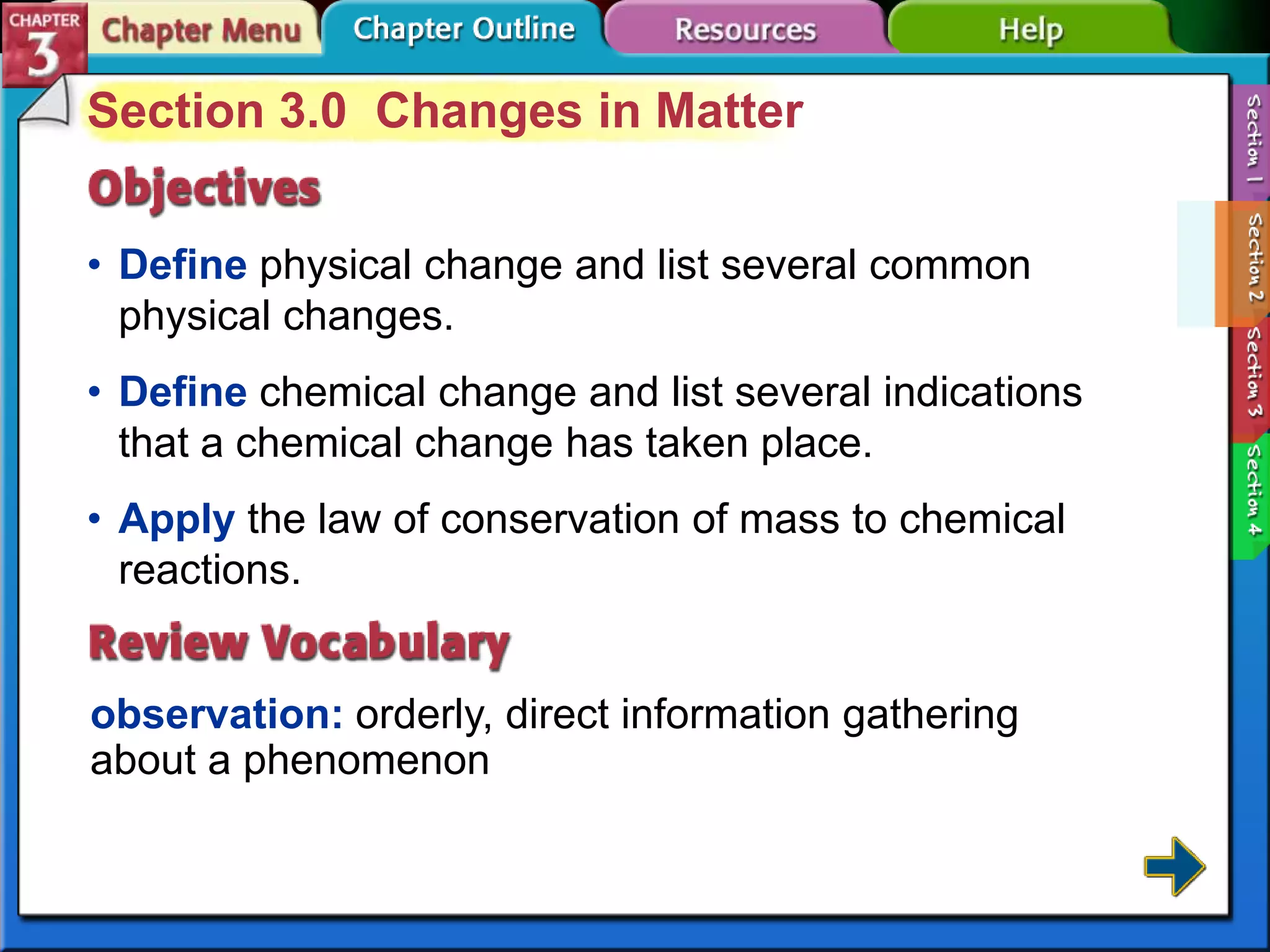 CHAPTER 3

Chapter Menu

Chapter Outline

Resources

Help

Section 3.0 Changes in Matter

Objectives

• Define physical change and list several common physical changes.

• Define chemical change and list several indications that a chemical change has taken place.

• Apply the law of conservation of mass to chemical reactions.

Review Vocabulary

observation: orderly, direct information gathering about a phenomenon

Section 1

Section 2

Section 3

Section 4